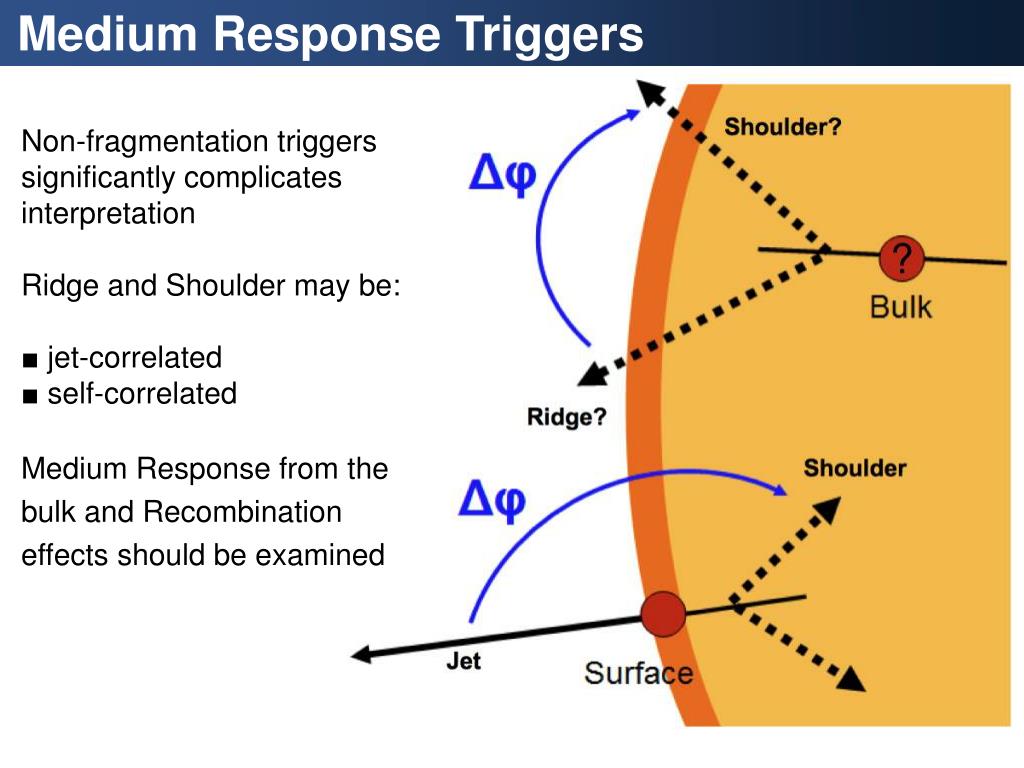 Medium Response Triggers

Non-fragmentation triggers significantly complicates interpretation

Ridge and Shoulder may be:

■ jet-correlated
■ self-correlated

Medium Response from the bulk and Recombination effects should be examined

$\Delta\varphi$

Shoulder?

?

Bulk

Ridge?

$\Delta\varphi$

Shoulder

Jet

Surface